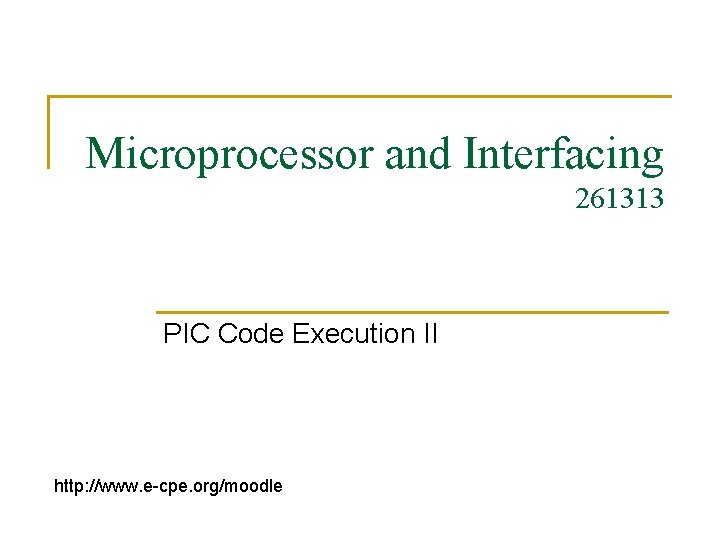 Microprocessor and Interfacing
261313

PIC Code Execution II

http://www.e-cpe.org/moodle